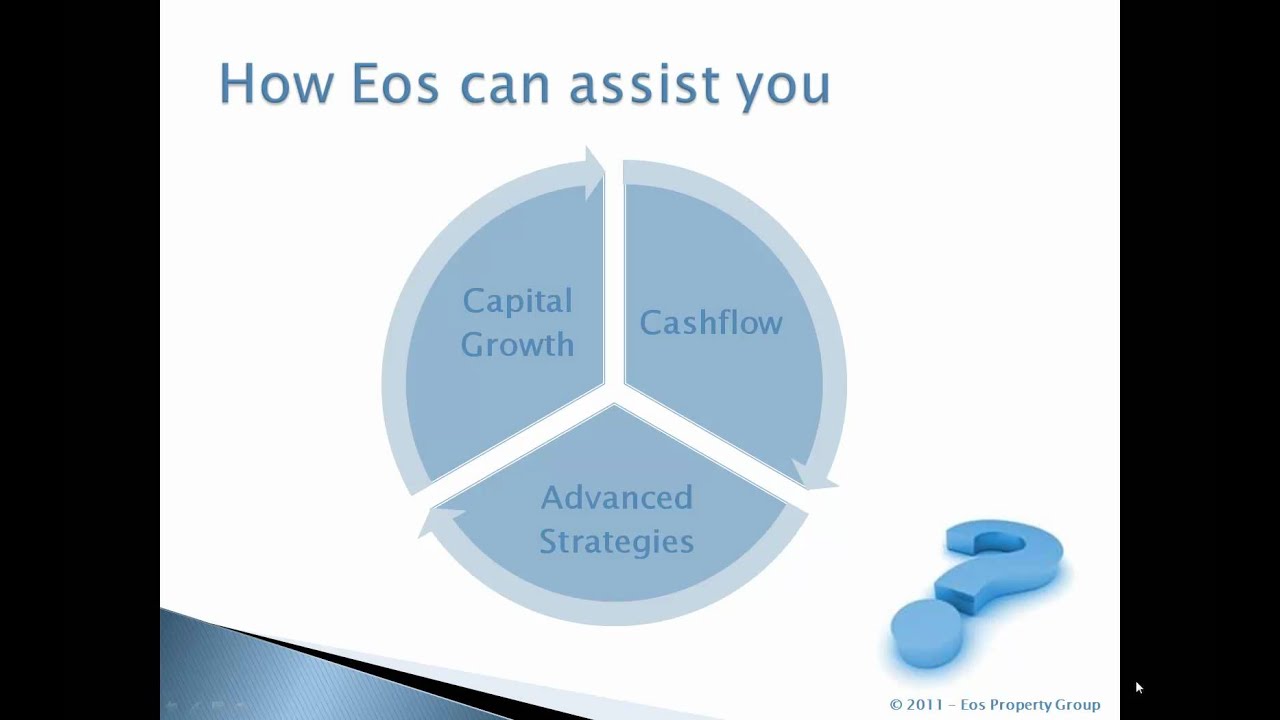 How Eos can assist you

Capital Growth

Cashflow

Advanced Strategies

© 2011 – Eos Property Group